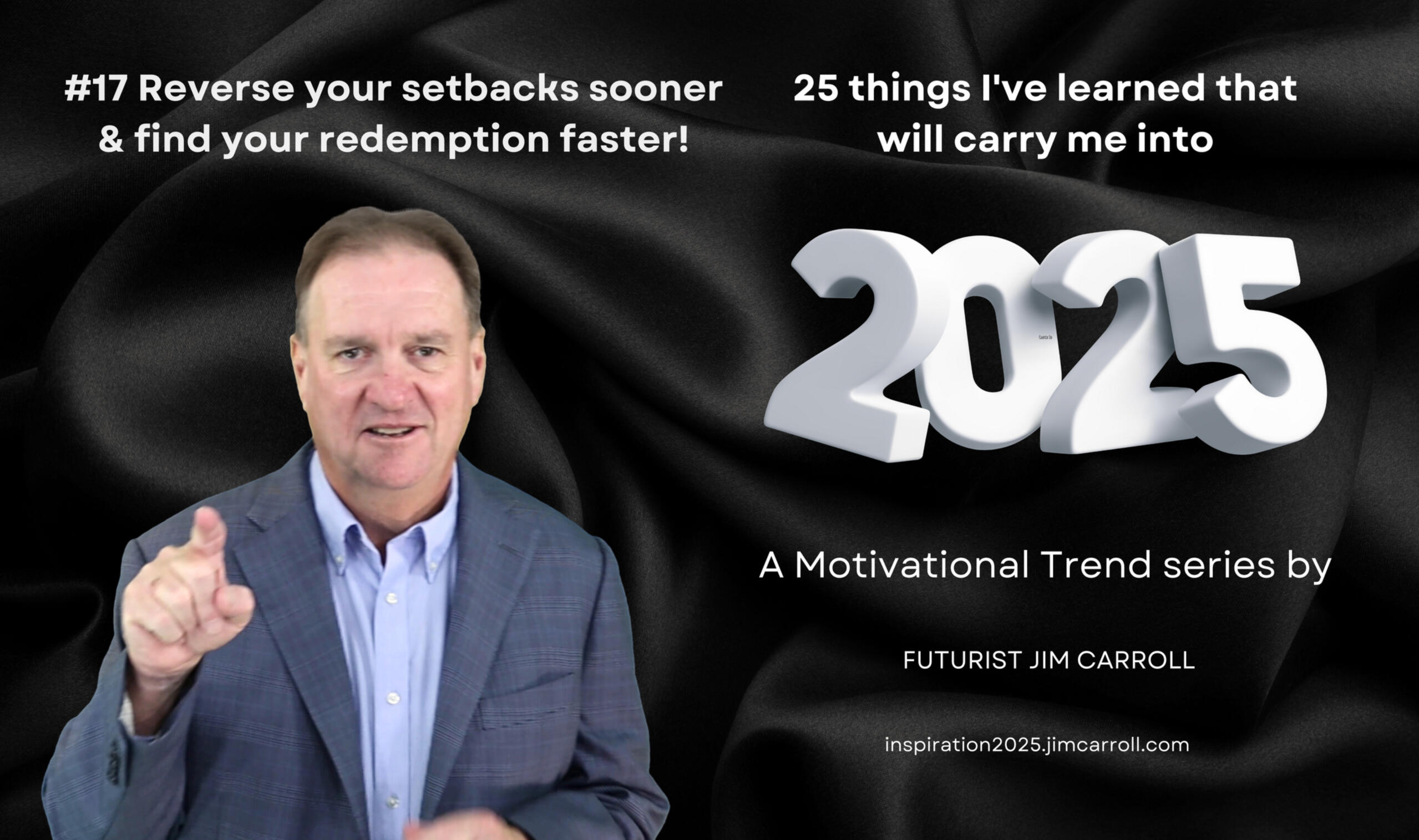 #17 Reverse your setbacks sooner & find your redemption faster!

25 things I've learned that will carry me into

2025

A Motivational Trend series by

FUTURIST JIM CARROLL

inspiration2025.jimcarroll.com